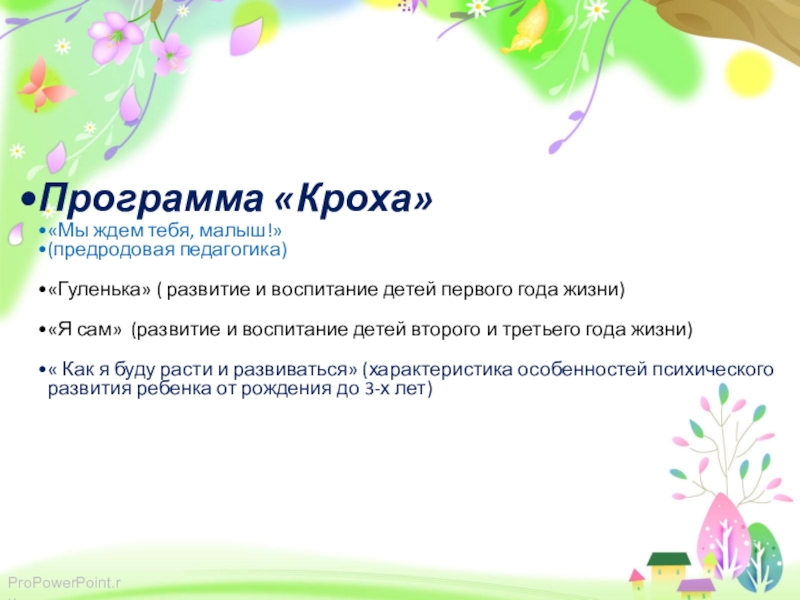 •Программа «Кроха»

•«Мы ждем тебя, малыш!»
•(предродовая педагогика)

•«Гуленька» ( развитие и воспитание детей первого года жизни)

•«Я сам» (развитие и воспитание детей второго и третьего года жизни)

•« Как я буду расти и развиваться» (характеристика особенностей психического развития ребенка от рождения до 3-х лет)

ProPowerPoint.r